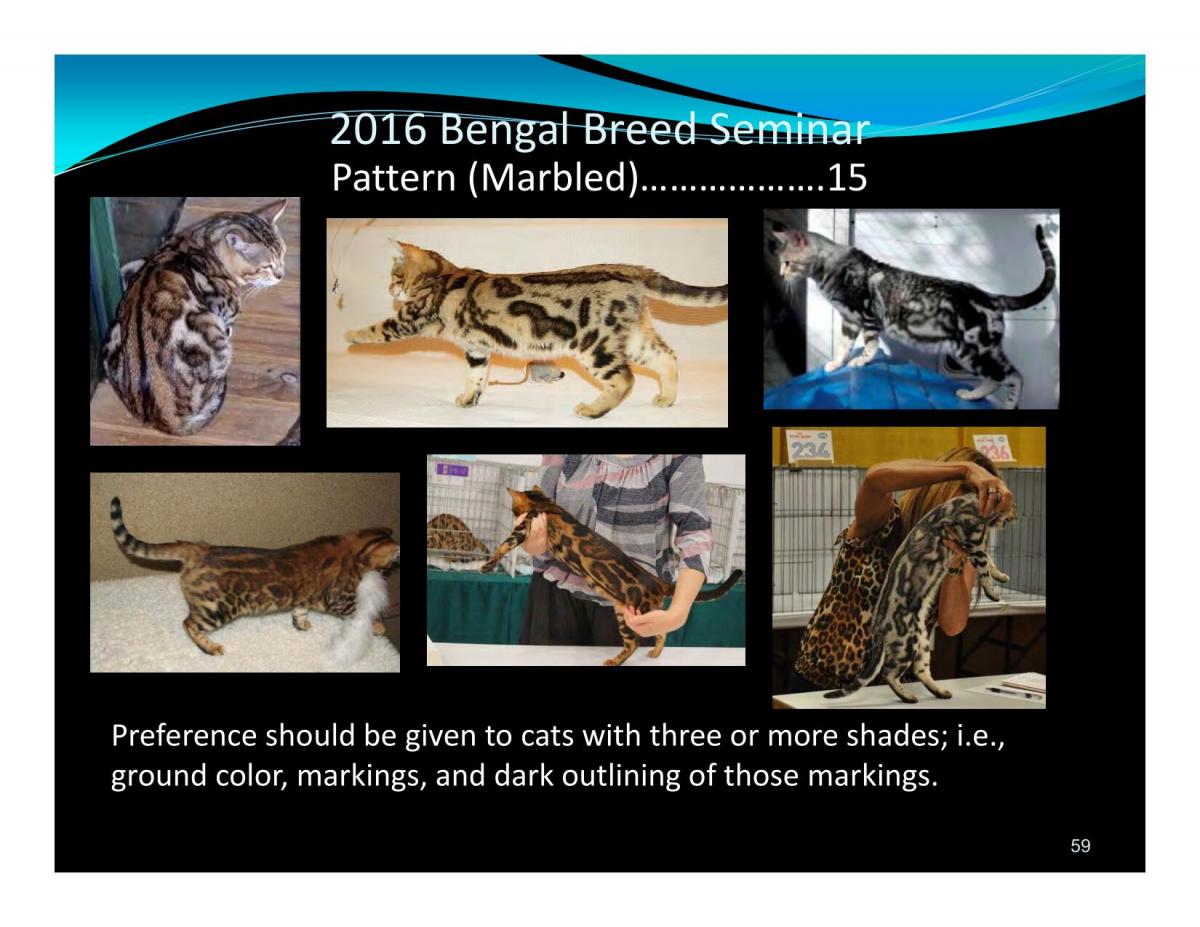 2016 Bengal Breed Seminar
Pattern (Marbled)………………15

236

236

Preference should be given to cats with three or more shades; i.e., ground color, markings, and dark outlining of those markings.

59